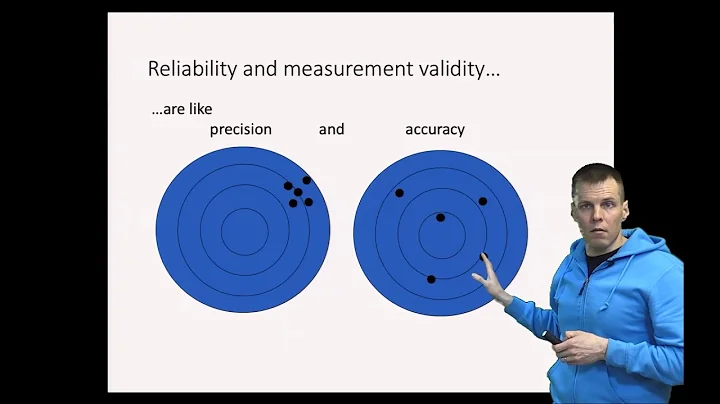 Reliability and measurement validity…

…are like

precision and accuracy